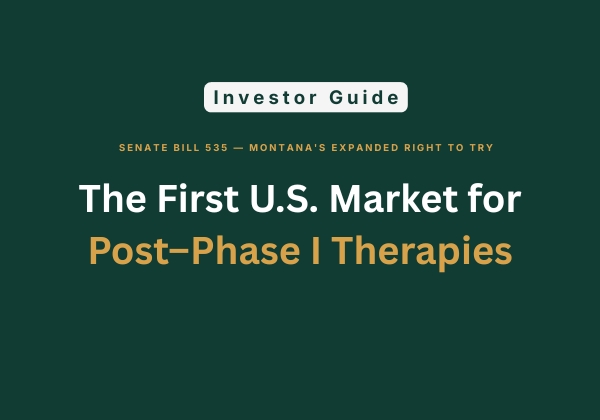 Investor Guide

SENATE BILL 535 — MONTANA'S EXPANDED RIGHT TO TRY

The First U.S. Market for
Post–Phase I Therapies